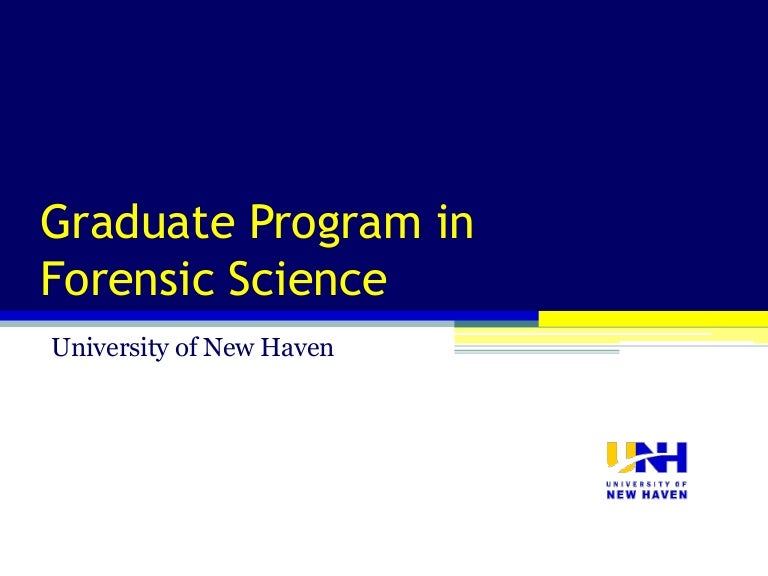 Graduate Program in Forensic Science

University of New Haven

UNH
UNIVERSITY OF
NEW HAVEN